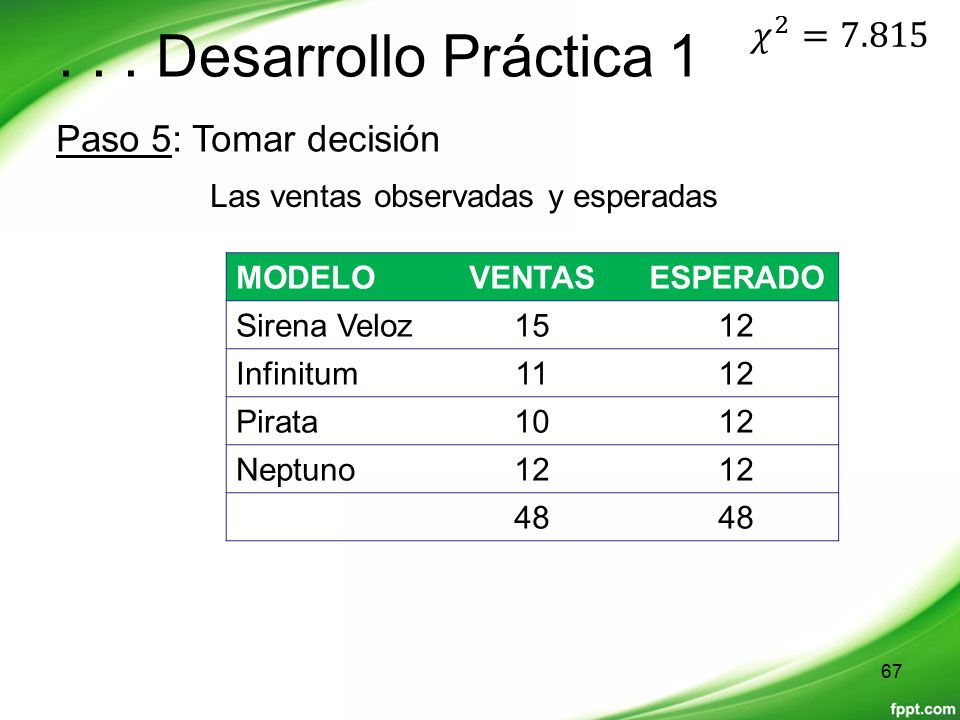 . . . Desarrollo Práctica 1

$\chi^2 = 7.815$

Paso 5: Tomar decisión

Las ventas observadas y esperadas

| MODELO | VENTAS | ESPERADO |
|---|---|---|
| Sirena Veloz | 15 | 12 |
| Infinitum | 11 | 12 |
| Pirata | 10 | 12 |
| Neptuno | 12 | 12 |
| | 48 | 48 |

67

fppt.com